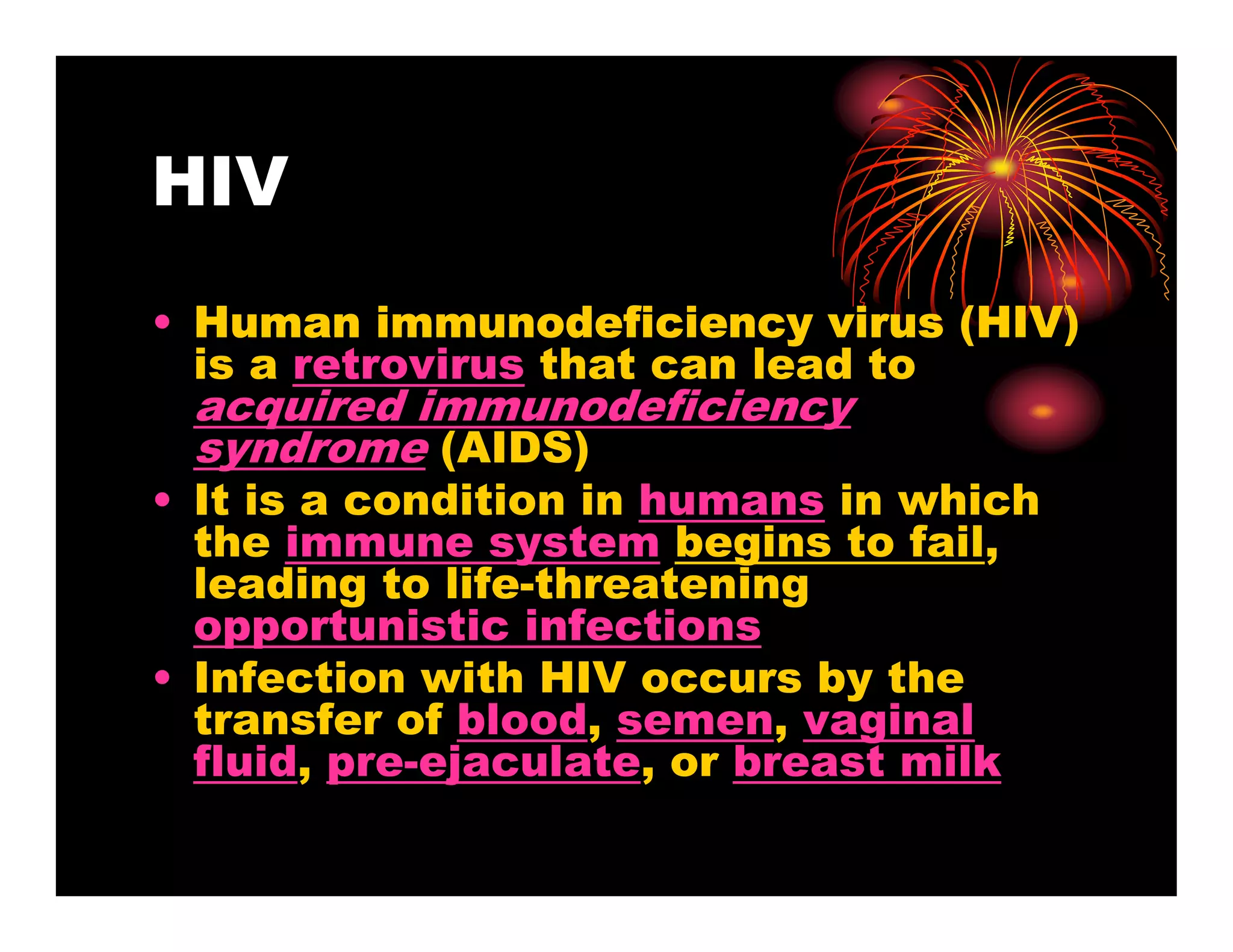 HIV

• Human immunodeficiency virus (HIV) is a retrovirus that can lead to acquired immunodeficiency syndrome (AIDS)
• It is a condition in humans in which the immune system begins to fail, leading to life-threatening opportunistic infections
• Infection with HIV occurs by the transfer of blood, semen, vaginal fluid, pre-ejaculate, or breast milk